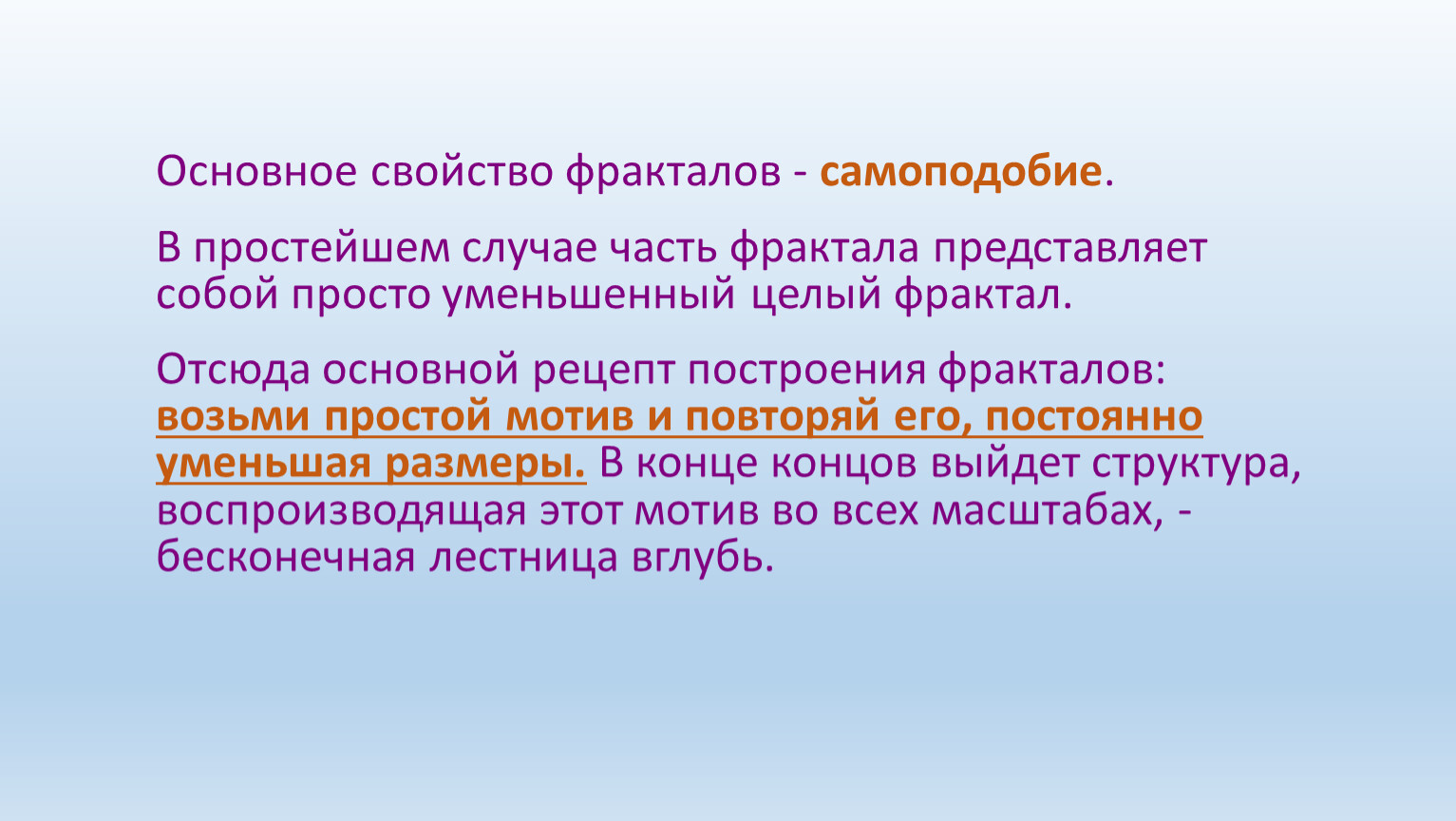 Основное свойство фракталов - самоподобие.

В простейшем случае часть фрактала представляет собой просто уменьшенный целый фрактал.

Отсюда основной рецепт построения фракталов: возьми простой мотив и повторяй его, постоянно уменьшая размеры. В конце концов выйдет структура, воспроизводящая этот мотив во всех масштабах, - бесконечная лестница вглубь.